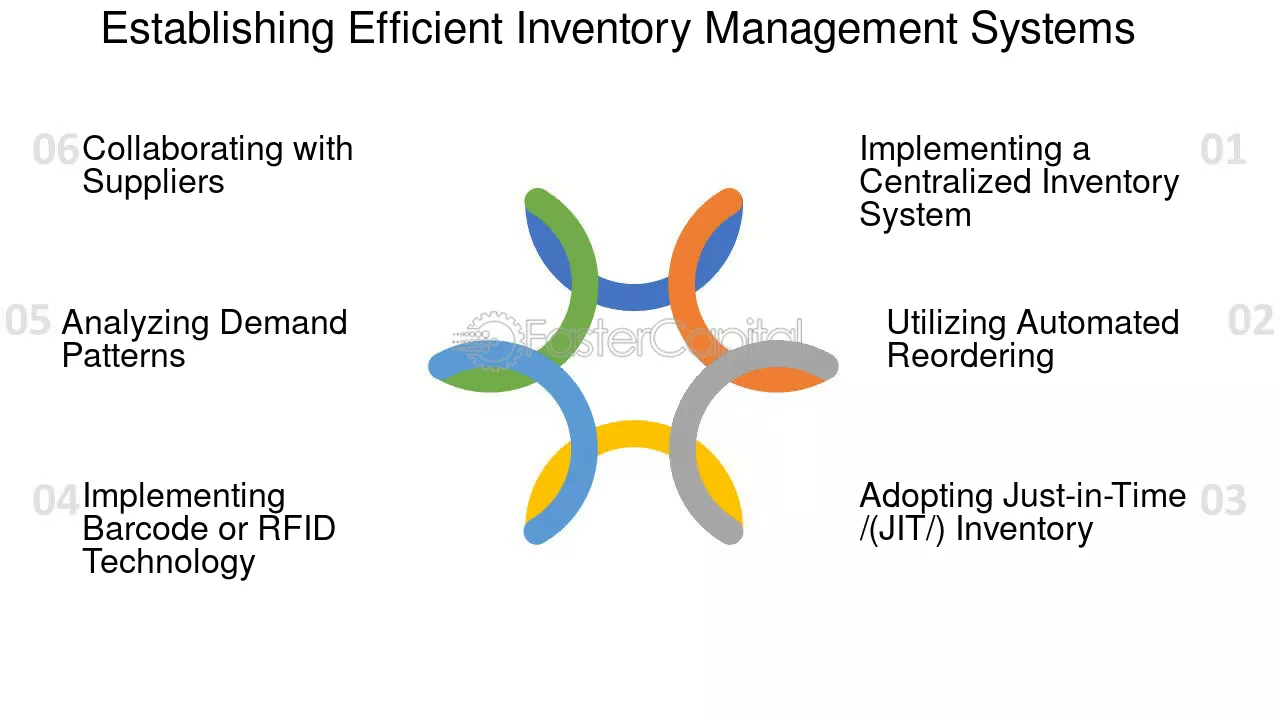 Establishing Efficient Inventory Management Systems

06 Collaborating with Suppliers

05 Analyzing Demand Patterns

04 Implementing Barcode or RFID Technology

Implementing a Centralized Inventory System 01

Utilizing Automated Reordering 02

Adopting Just-in-Time /(JIT/) Inventory 03

FasterCapital